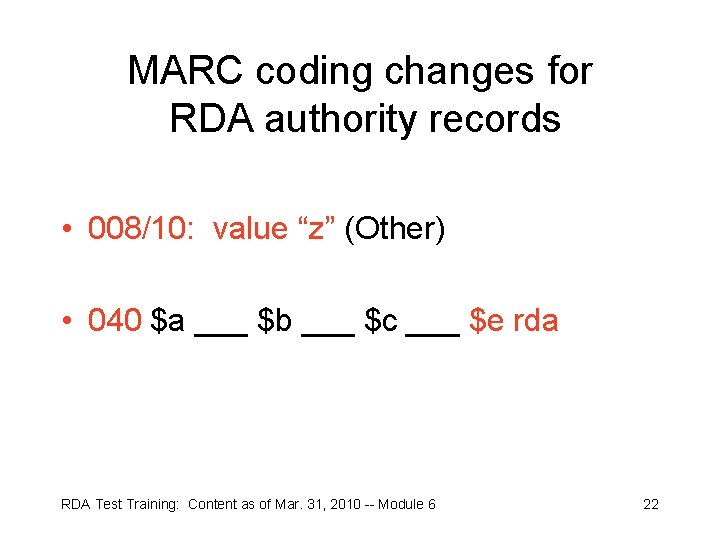 MARC coding changes for RDA authority records

• 008/10: value “z” (Other)

• 040 \$a ___ \$b ___ \$c ___ \$e rda

RDA Test Training: Content as of Mar. 31, 2010 -- Module 6

22